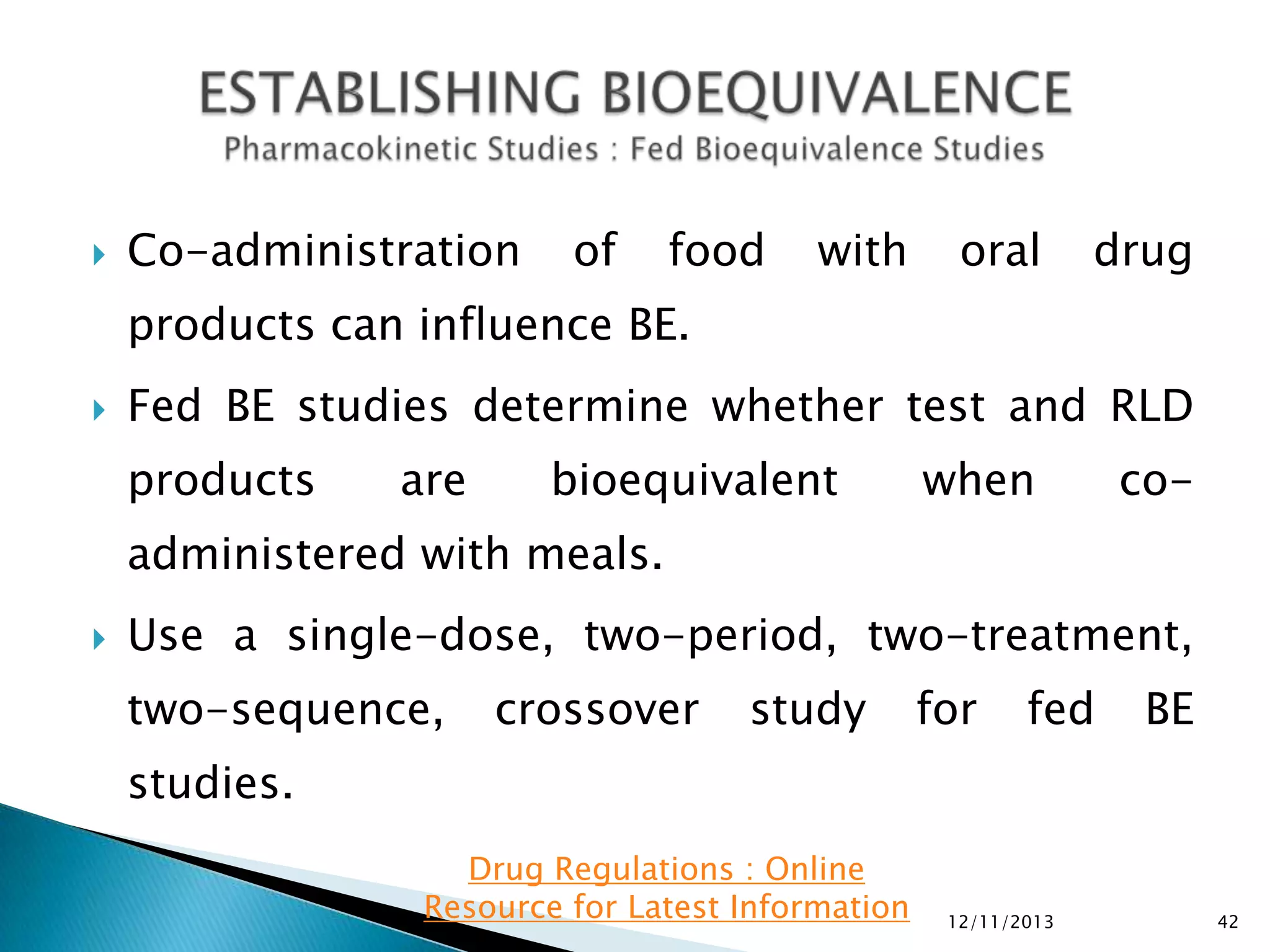 ESTABLISHING BIOEQUIVALENCE
Pharmacokinetic Studies : Fed Bioequivalence Studies

Co-administration of food with oral drug products can influence BE.

Fed BE studies determine whether test and RLD products are bioequivalent when co-administered with meals.

Use a single-dose, two-period, two-treatment, two-sequence, crossover study for fed BE studies.

Drug Regulations : Online Resource for Latest Information

12/11/2013

42